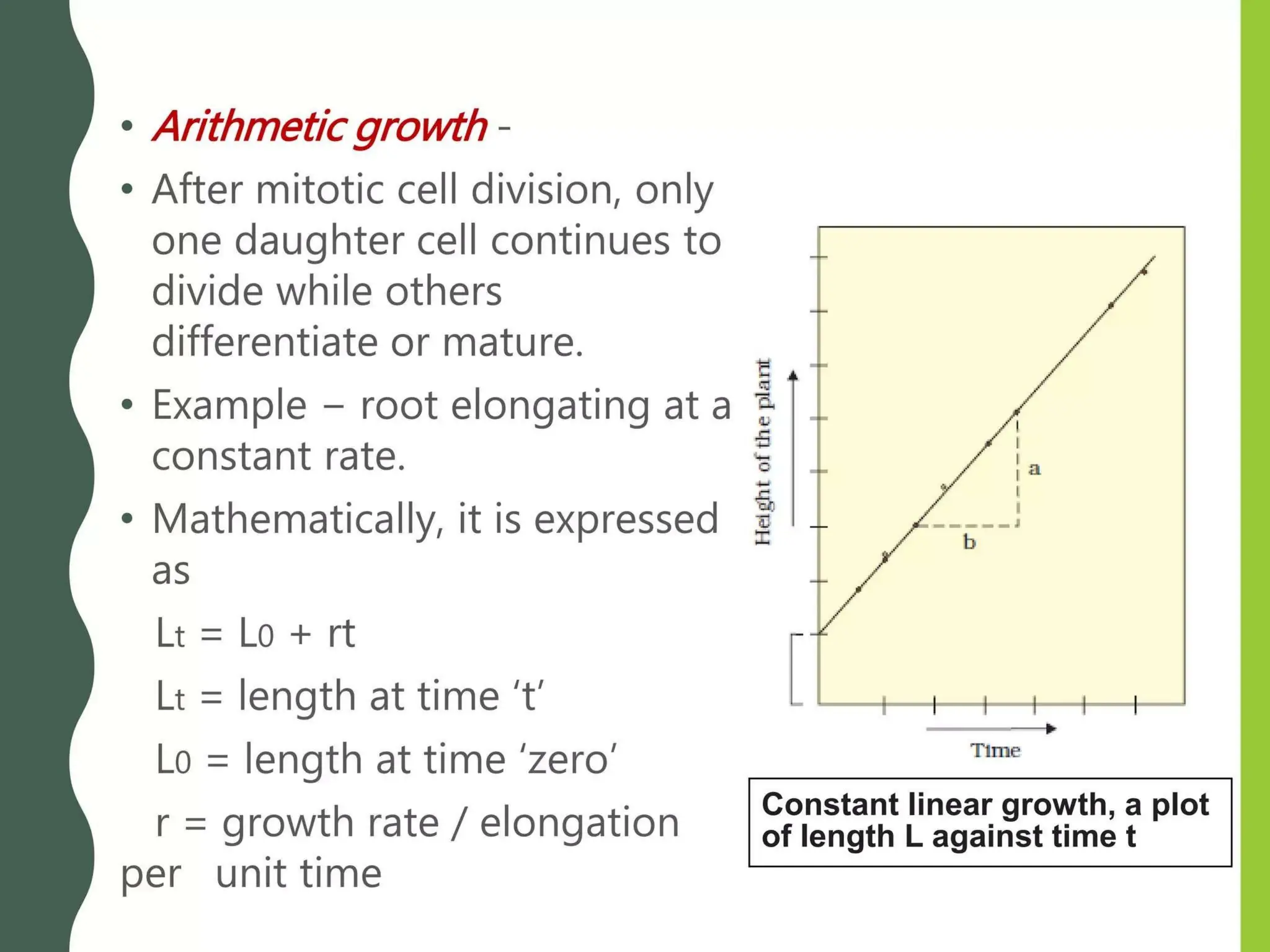 • Arithmetic growth -

• After mitotic cell division, only one daughter cell continues to divide while others differentiate or mature.

• Example – root elongating at a constant rate.

• Mathematically, it is expressed as

$L_t = L_0 + rt$

$L_t$ = length at time ‘t’

$L_0$ = length at time ‘zero’

r = growth rate / elongation per unit time

Height of the plant

a

b

Time

Constant linear growth, a plot of length L against time t